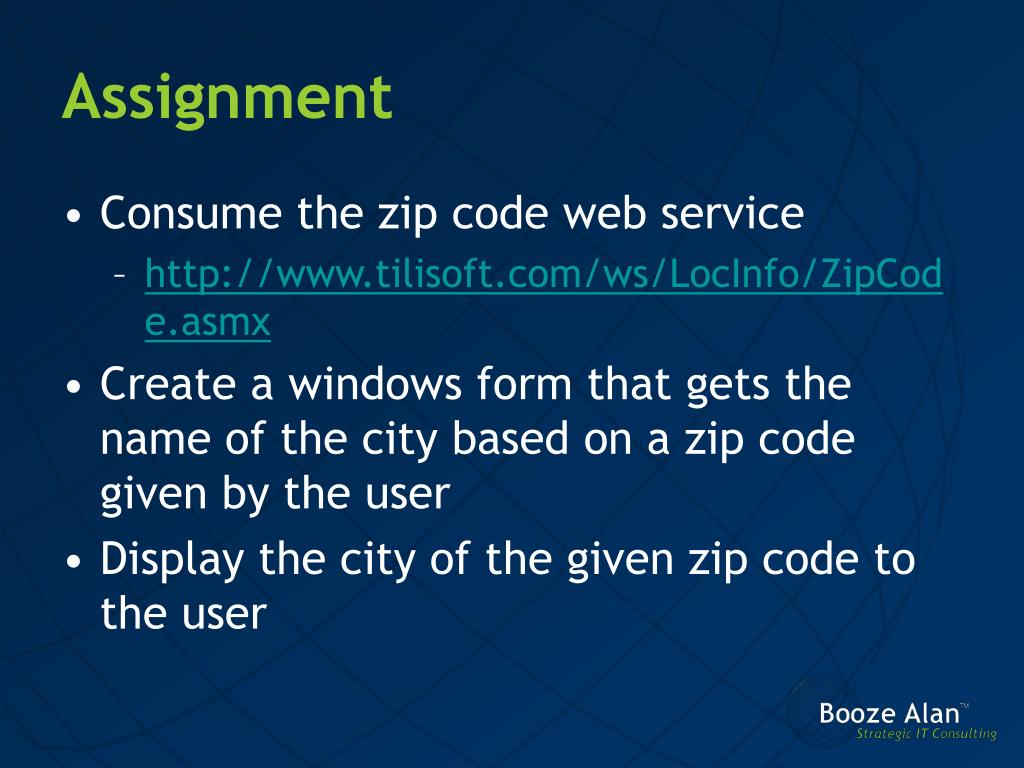 Assignment

• Consume the zip code web service
 – http://www.tilisoft.com/ws/LocInfo/ZipCode.asmx
• Create a windows form that gets the name of the city based on a zip code given by the user
• Display the city of the given zip code to the user

Booze Alan™
Strategic IT Consulting